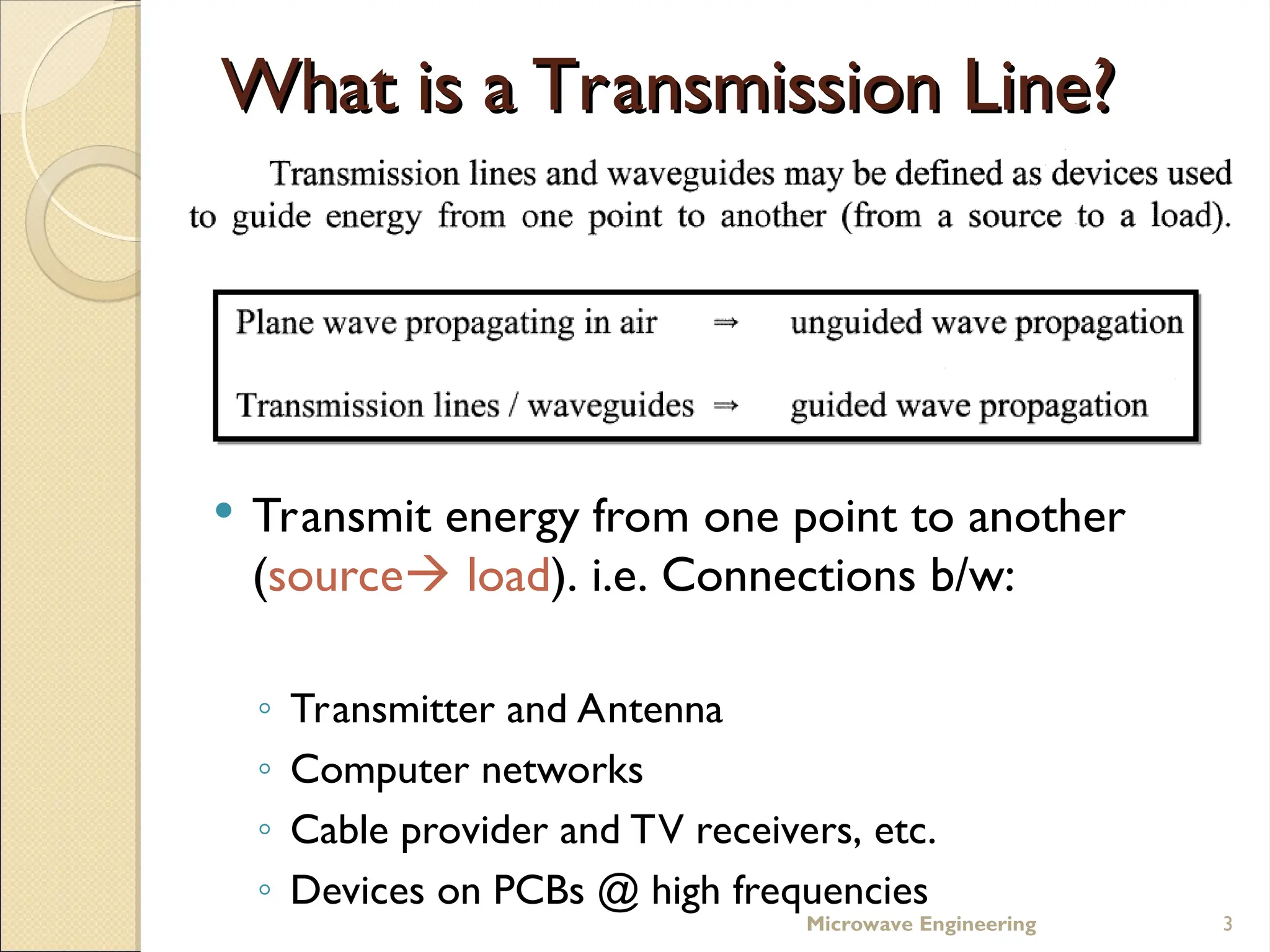 What is a Transmission Line?

Transmission lines and waveguides may be defined as devices used to guide energy from one point to another (from a source to a load).

Plane wave propagating in air ⇒ unguided wave propagation

Transmission lines / waveguides ⇒ guided wave propagation

• Transmit energy from one point to another (source→ load). i.e. Connections b/w:

◦ Transmitter and Antenna
◦ Computer networks
◦ Cable provider and TV receivers, etc.
◦ Devices on PCBs @ high frequencies

Microwave Engineering 3